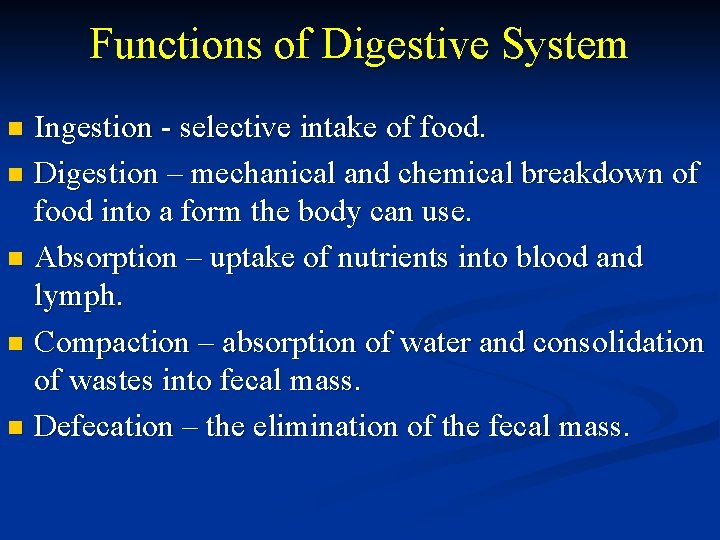 Functions of Digestive System

- Ingestion - selective intake of food.
- Digestion – mechanical and chemical breakdown of food into a form the body can use.
- Absorption – uptake of nutrients into blood and lymph.
- Compaction – absorption of water and consolidation of wastes into fecal mass.
- Defecation – the elimination of the fecal mass.